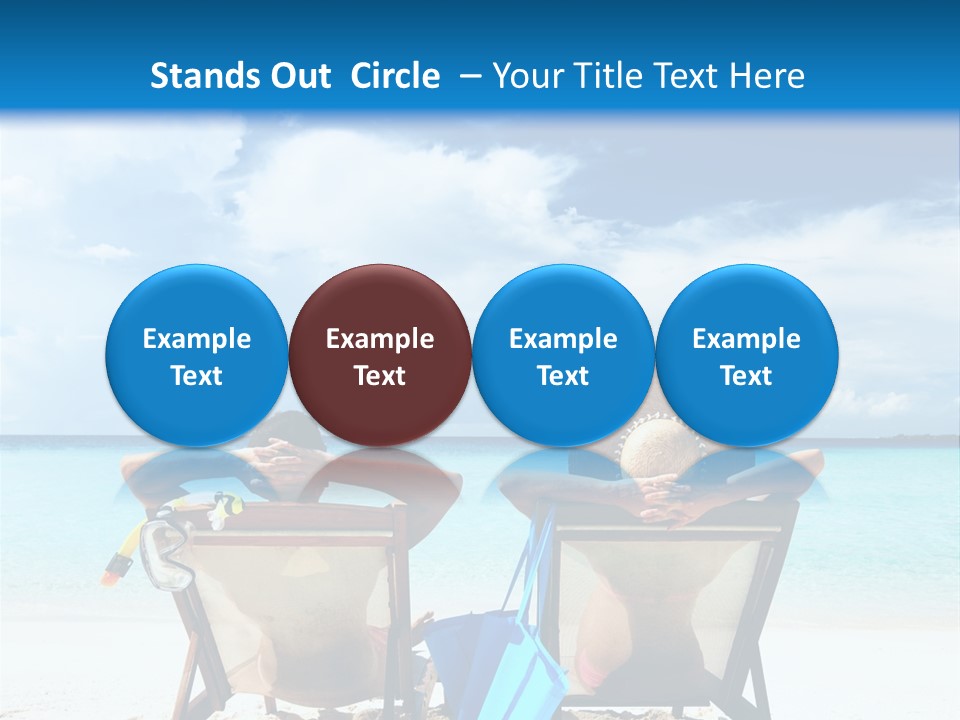 Stands Out Circle – Your Title Text Here

Example Text

Example Text

Example Text

Example Text